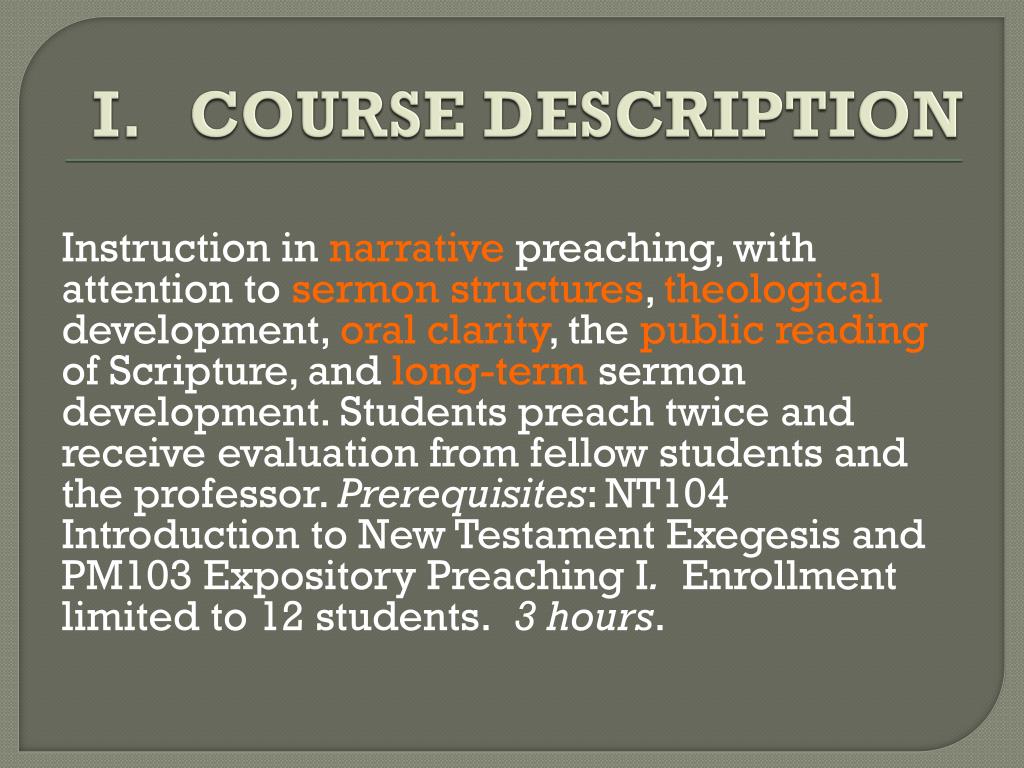 I. COURSE DESCRIPTION

Instruction in narrative preaching, with attention to sermon structures, theological development, oral clarity, the public reading of Scripture, and long-term sermon development. Students preach twice and receive evaluation from fellow students and the professor. Prerequisites: NT104 Introduction to New Testament Exegesis and PM103 Expository Preaching I. Enrollment limited to 12 students. 3 hours.